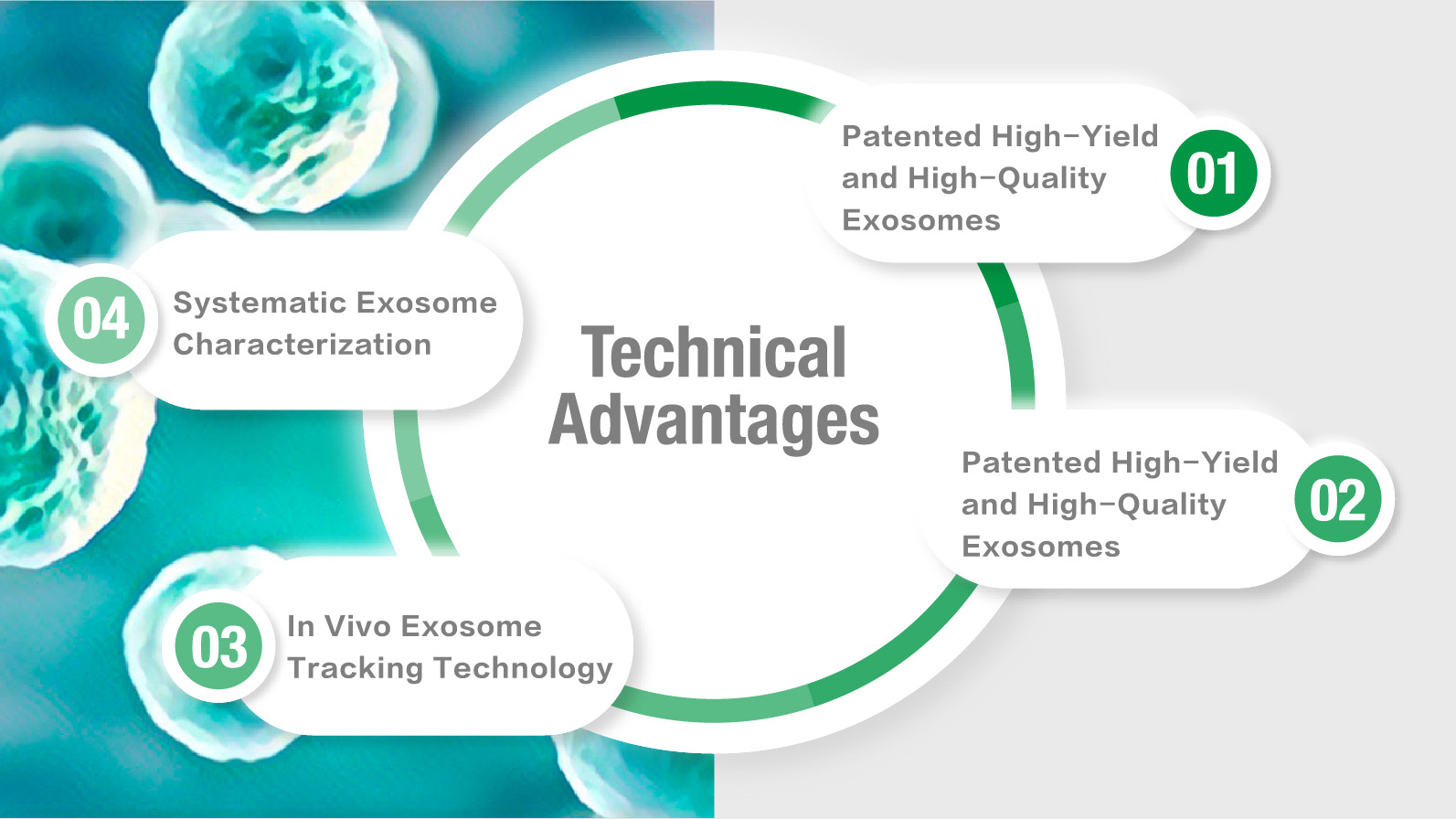 Technical Advantages

Patented High-Yield and High-Quality Exosomes 01

Patented High-Yield and High-Quality Exosomes 02

03 In Vivo Exosome Tracking Technology

04 Systematic Exosome Characterization